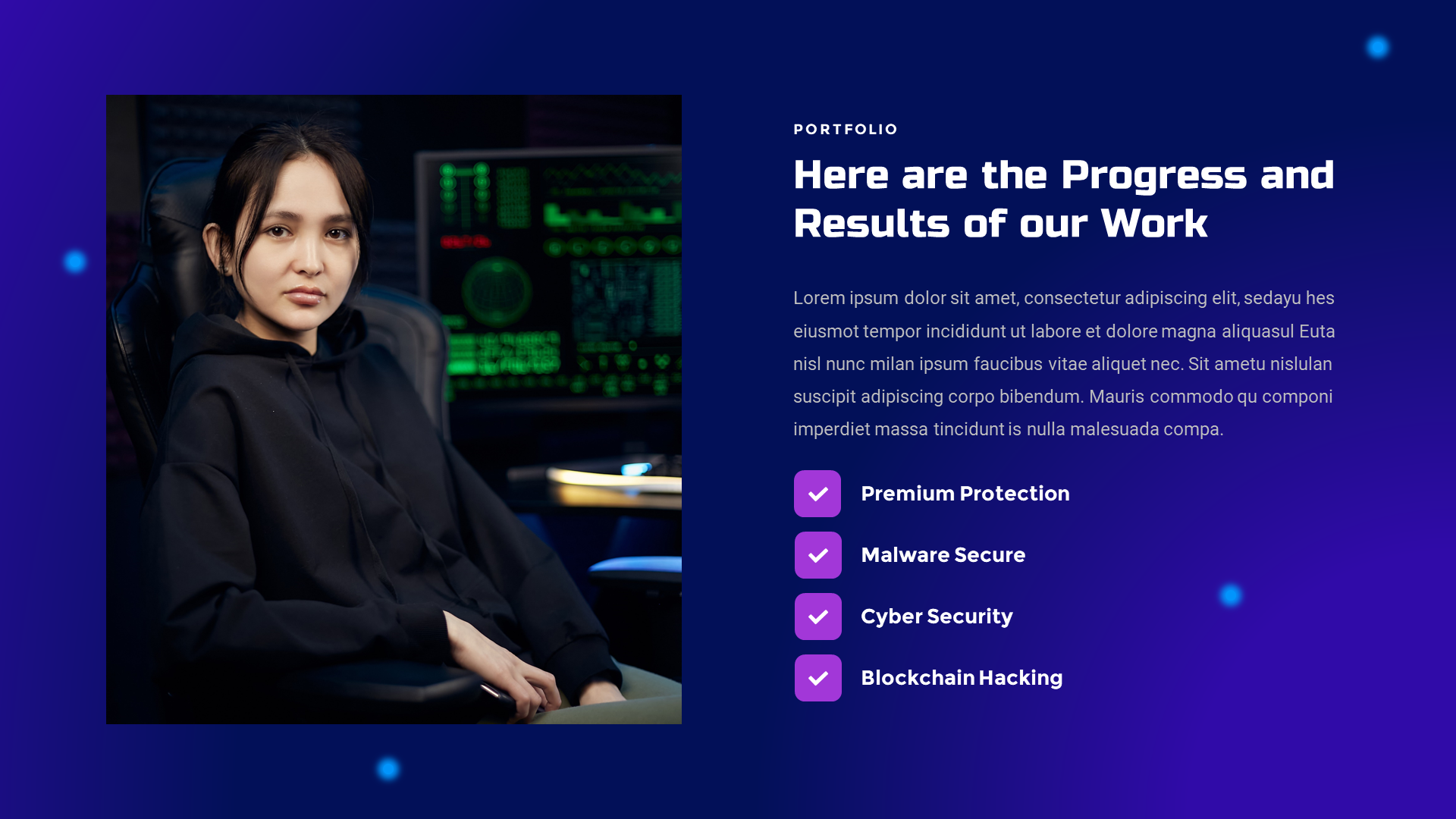 PORTFOLIO

Here are the Progress and Results of our Work

Lorem ipsum dolor sit amet, consectetur adipiscing elit, sedayu hes eiusmot tempor incididunt ut labore et dolore magna aliquasul Euta nisl nunc milan ipsum faucibus vitae aliquet nec. Sit ametu nislulan suscipit adipiscing corpo bibendum. Mauris commodo qu componi imperdiet massa tincidunt is nulla malesuada compa.

Premium Protection

Malware Secure

Cyber Security

Blockchain Hacking